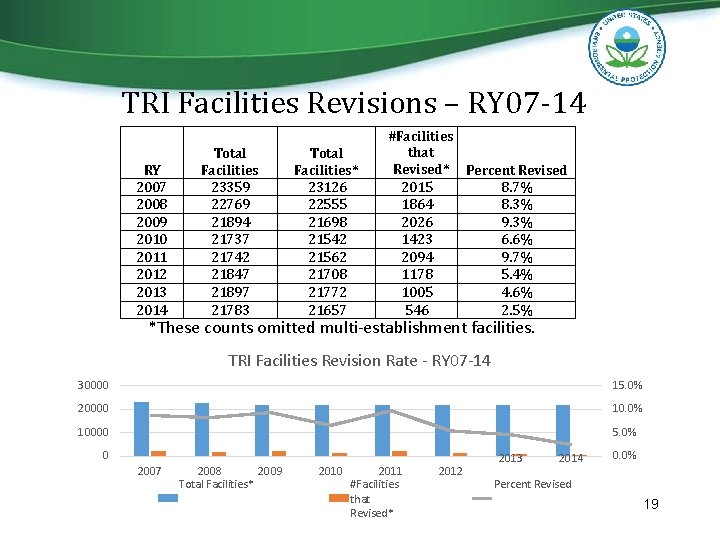 UNITED STATES ENVIRONMENTAL PROTECTION AGENCY

TRI Facilities Revisions – RY07-14

| RY | Total Facilities | Total Facilities* | #Facilities that Revised* | Percent Revised |
|---|---|---|---|---|
| 2007 | 23359 | 23126 | 2015 | 8.7% |
| 2008 | 22769 | 22555 | 1864 | 8.3% |
| 2009 | 21894 | 21698 | 2026 | 9.3% |
| 2010 | 21737 | 21542 | 1423 | 6.6% |
| 2011 | 21742 | 21562 | 2094 | 9.7% |
| 2012 | 21847 | 21708 | 1178 | 5.4% |
| 2013 | 21897 | 21772 | 1005 | 4.6% |
| 2014 | 21783 | 21657 | 546 | 2.5% |

*These counts omitted multi-establishment facilities.

TRI Facilities Revision Rate - RY07-14

30000
20000
10000
0

15.0%
10.0%
5.0%
0.0%

2007 2008 2009 2010 2011 2012 2013 2014

Total Facilities*
#Facilities that Revised*
Percent Revised

19